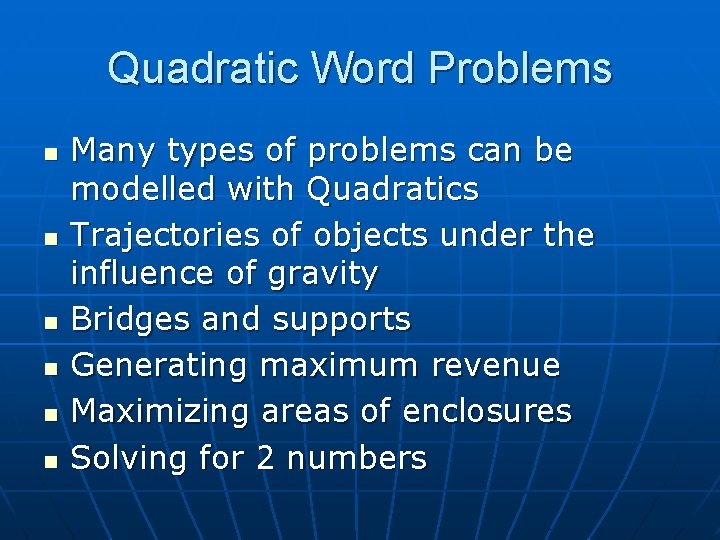 Quadratic Word Problems

- Many types of problems can be modelled with Quadratics
- Trajectories of objects under the influence of gravity
- Bridges and supports
- Generating maximum revenue
- Maximizing areas of enclosures
- Solving for 2 numbers